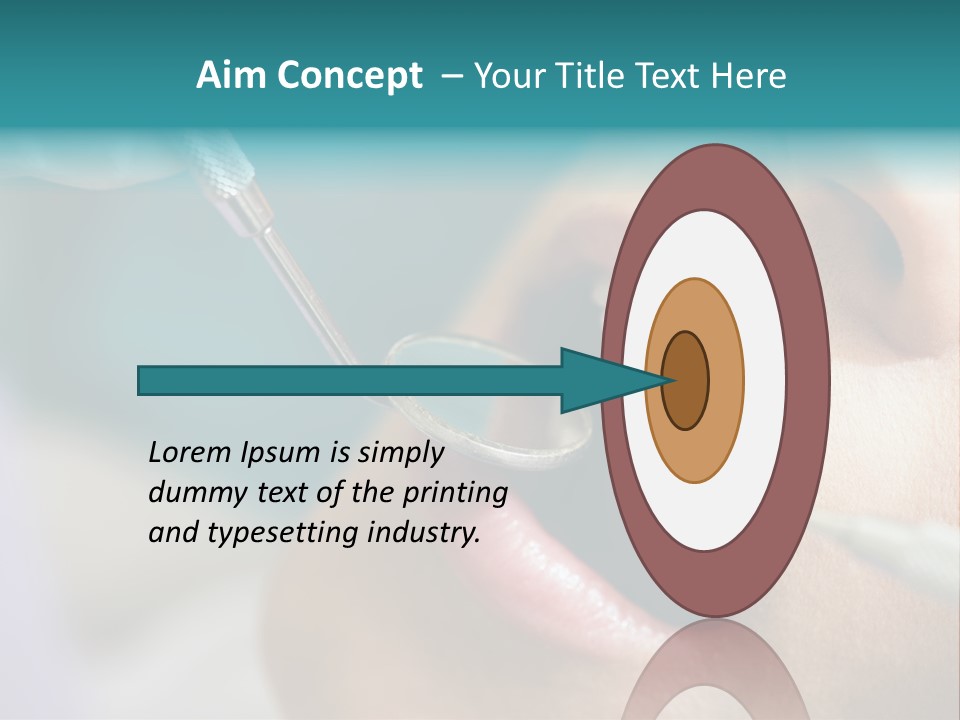 Aim Concept – Your Title Text Here

Lorem Ipsum is simply dummy text of the printing and typesetting industry.